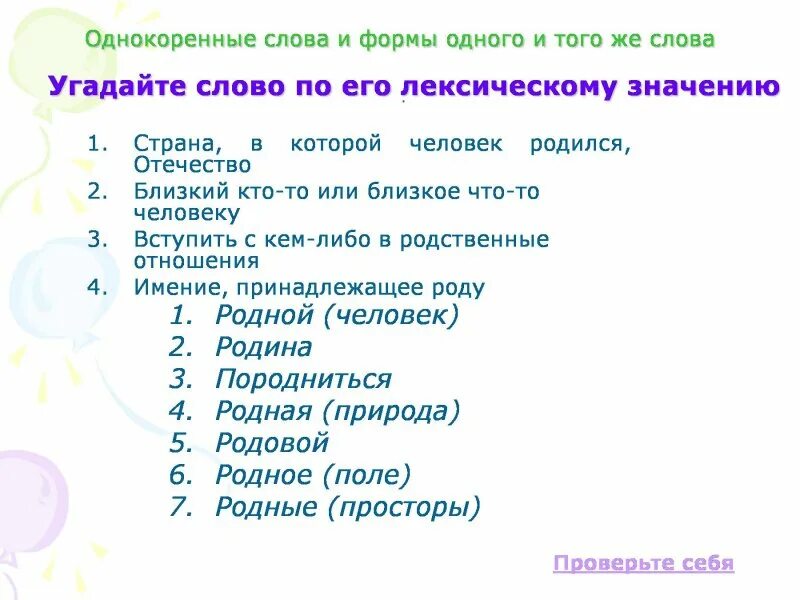 Однокоренные слова и формы одного и того же слова

Угадайте слово по его лексическому значению

1. Страна, в которой человек родился, Отечество
2. Близкий кто-то или близкое что-то человеку
3. Вступить с кем-либо в родственные отношения
4. Имение, принадлежащее роду

1. Родной (человек)
2. Родина
3. Породниться
4. Родная (природа)
5. Родовой
6. Родное (поле)
7. Родные (просторы)

Проверьте себя